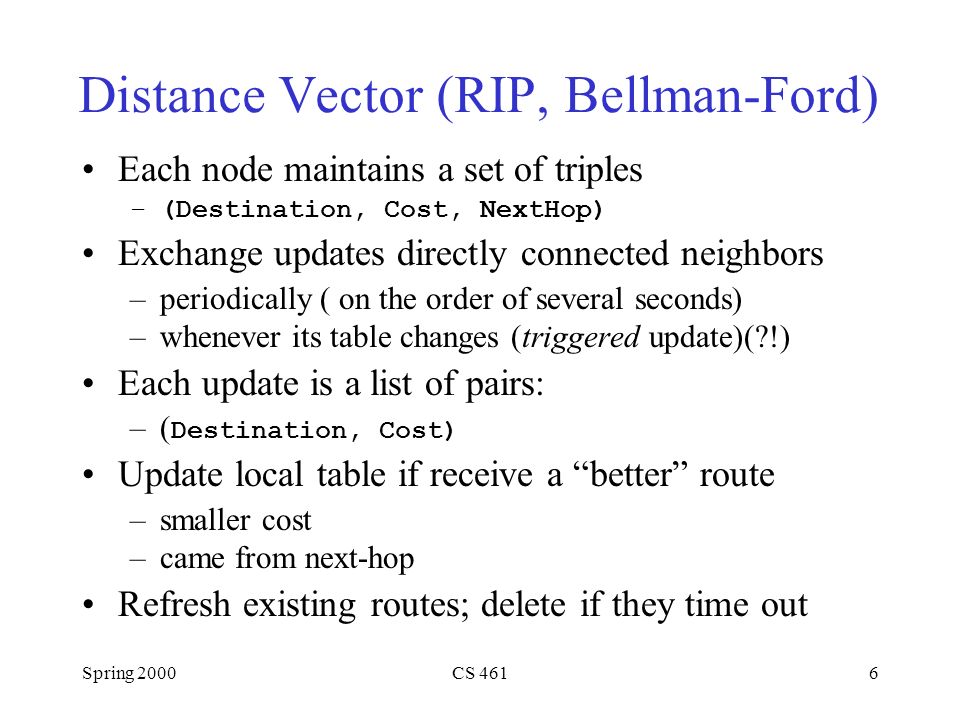 Distance Vector (RIP, Bellman-Ford)

• Each node maintains a set of triples
– (Destination, Cost, NextHop)

• Exchange updates directly connected neighbors
– periodically ( on the order of several seconds)
– whenever its table changes (triggered update)(?!)

• Each update is a list of pairs:
– (Destination, Cost)

• Update local table if receive a “better” route
– smaller cost
– came from next-hop

• Refresh existing routes; delete if they time out

Spring 2000

CS 461

6